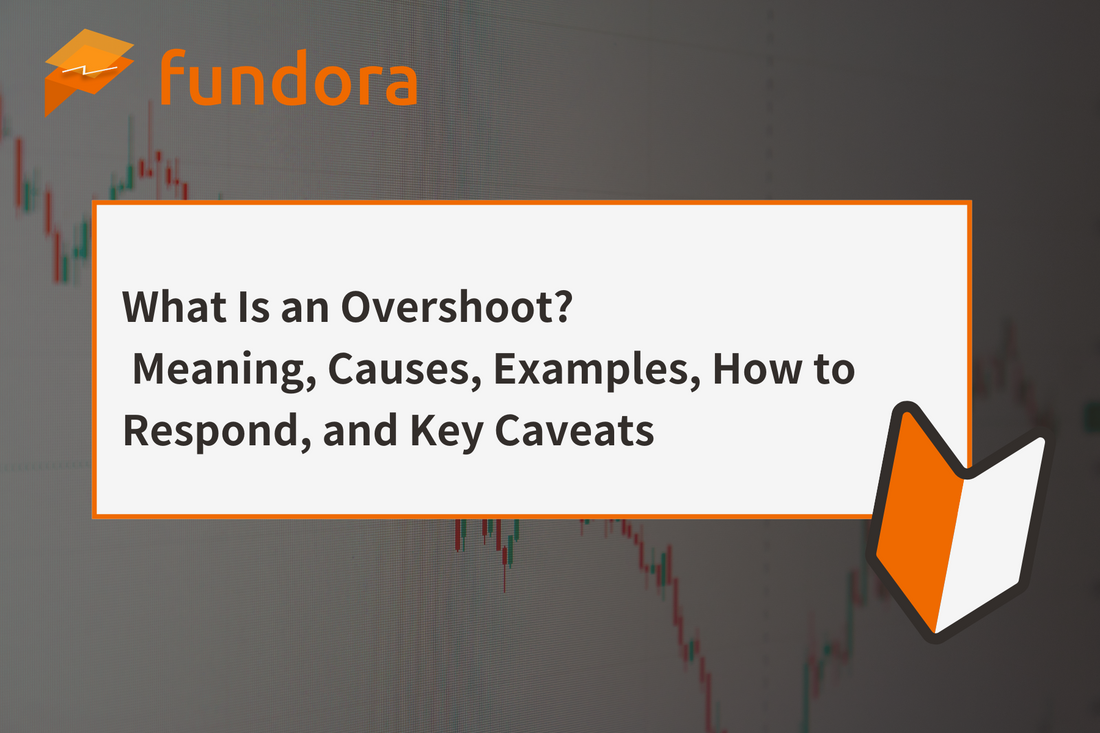 fundora

What Is an Overshoot?
Meaning, Causes, Examples, How to Respond, and Key Caveats